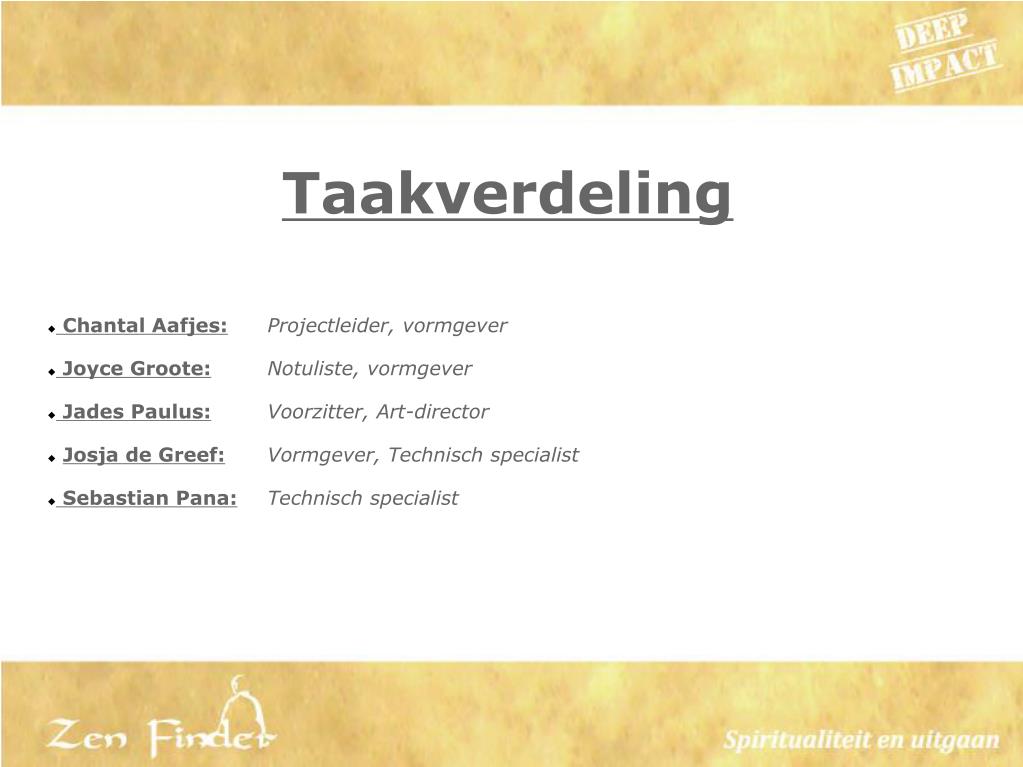 DEEP IMPACT

Taakverdeling

Chantal Aafjes: Projectleider, vormgever

Joyce Groote: Notuliste, vormgever

Jades Paulus: Voorzitter, Art-director

Josja de Greef: Vormgever, Technisch specialist

Sebastian Pana: Technisch specialist

Zen Finder

Spiritualiteit en uitgaan